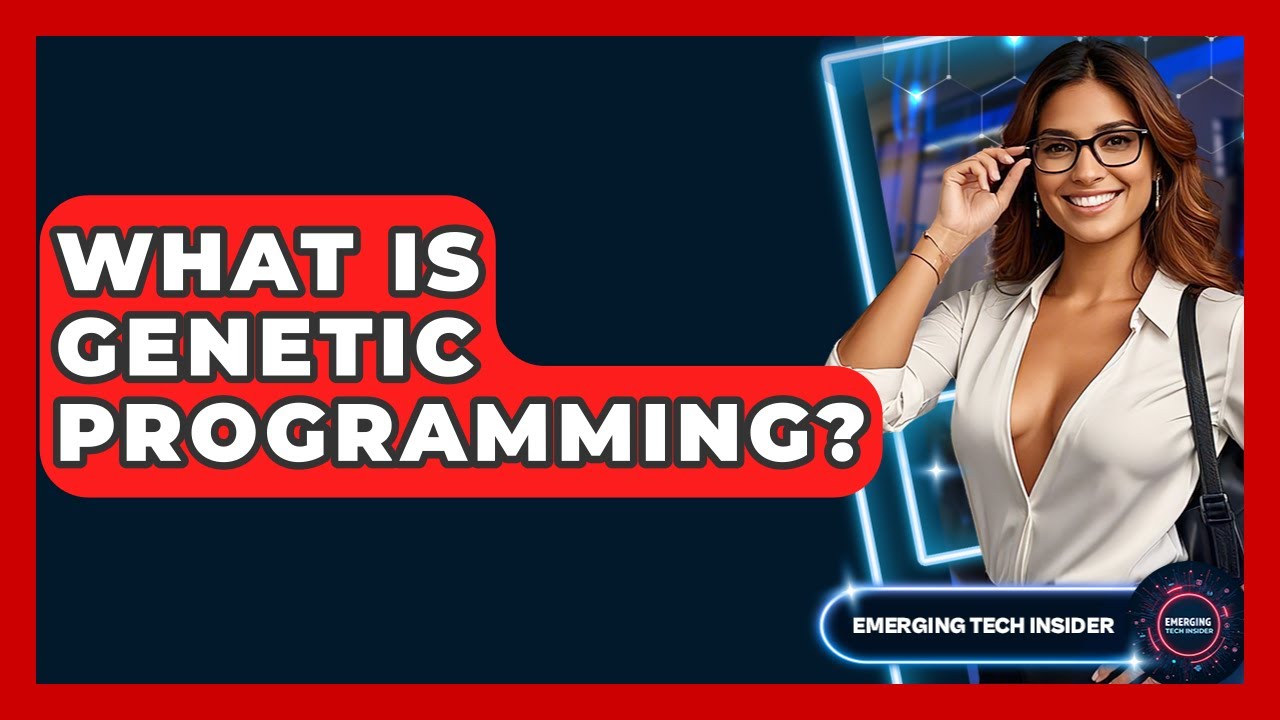 WHAT IS GENETIC PROGRAMMING?

EMERGING TECH INSIDER

EMERGING TECH INSIDER